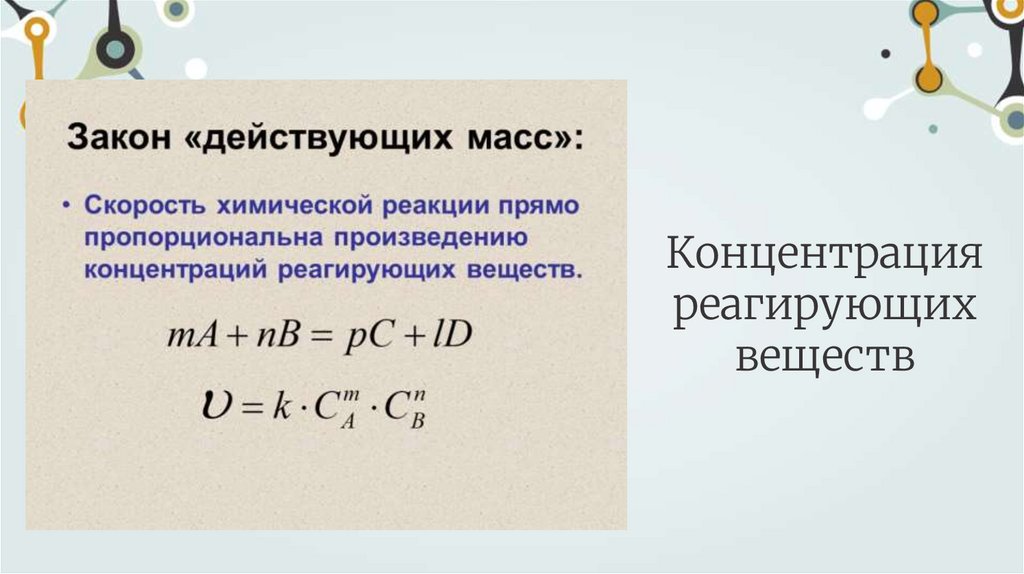 Закон «действующих масс»:

• Скорость химической реакции прямо пропорциональна произведению концентраций реагирующих веществ.

$mA + nB = pC + lD$

$\upsilon = k \cdot C_A^m \cdot C_B^n$

Концентрация реагирующих веществ